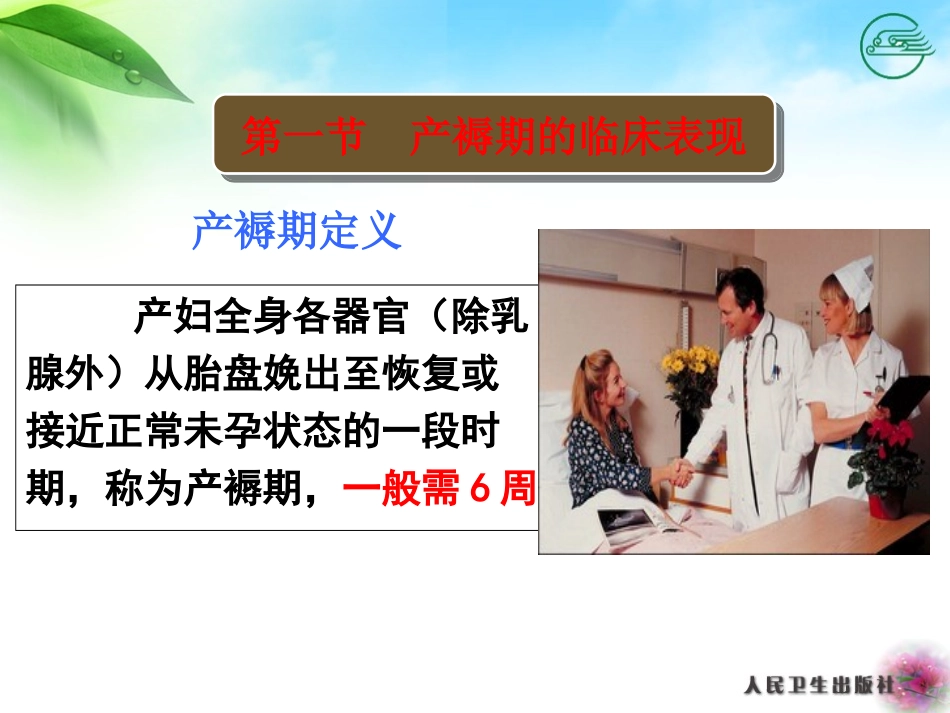 第一节　产褥期的临床表现

产褥期定义

产妇全身各器官（除乳腺外）从胎盘娩出至恢复或接近正常未孕状态的一段时期，称为产褥期，一般需 6 周

人民卫生出版社